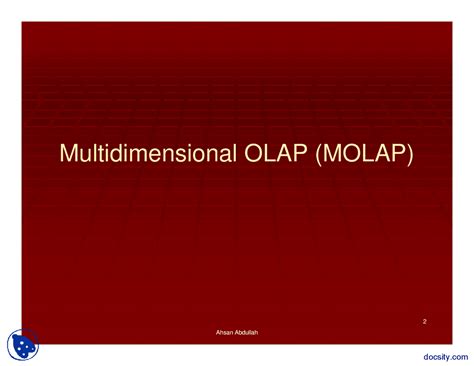 Multidimensional OLAP (MOLAP)

2

Ahsan Abdullah

docsity.com